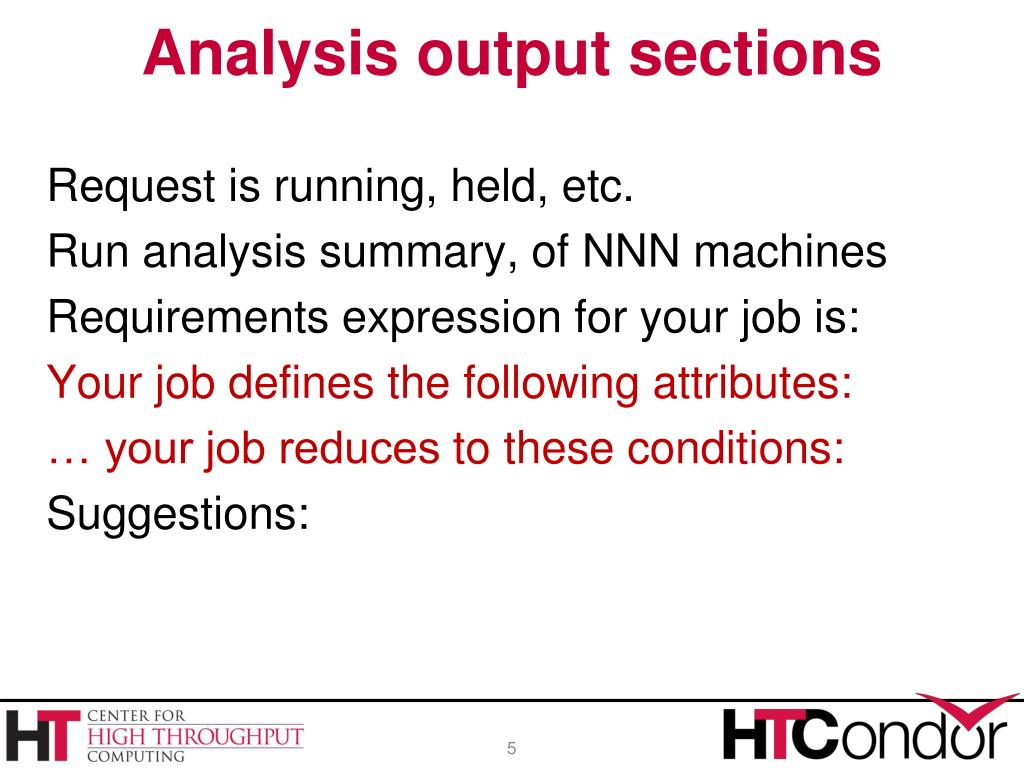 Analysis output sections

Request is running, held, etc.
Run analysis summary, of NNN machines
Requirements expression for your job is:
Your job defines the following attributes:
… your job reduces to these conditions:
Suggestions:

HT CENTER FOR HIGH THROUGHPUT COMPUTING

5

HTCondor